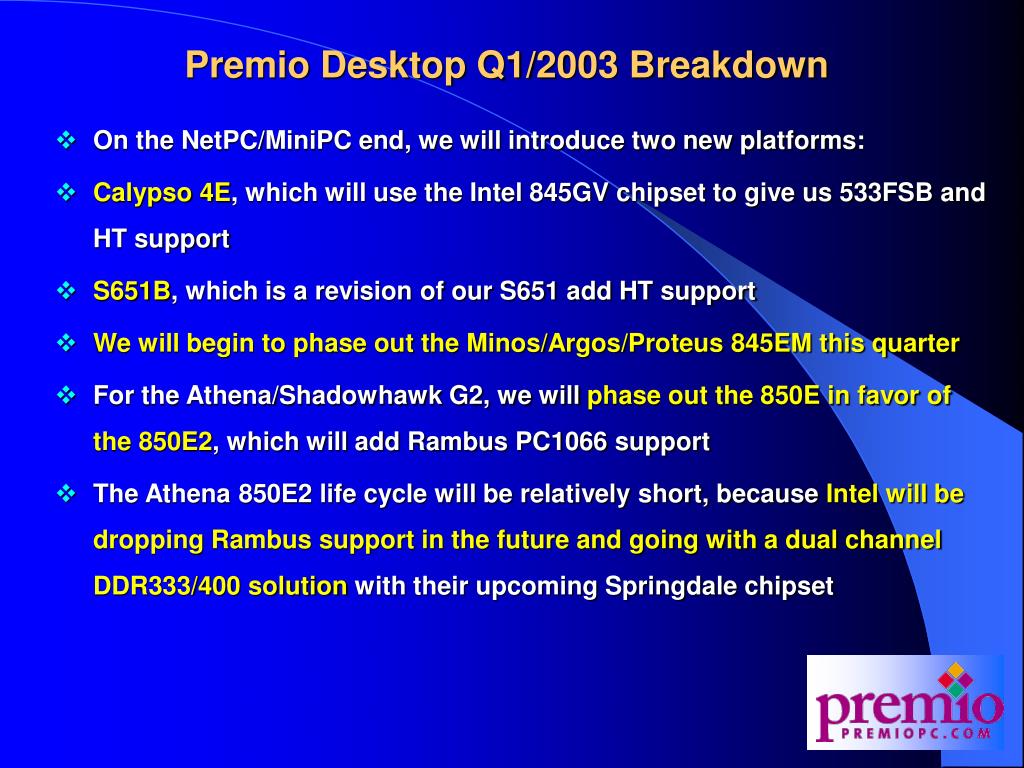 Premio Desktop Q1/2003 Breakdown

❖ On the NetPC/MiniPC end, we will introduce two new platforms:

❖ Calypso 4E, which will use the Intel 845GV chipset to give us 533FSB and HT support

❖ S651B, which is a revision of our S651 add HT support

❖ We will begin to phase out the Minos/Argos/Proteus 845EM this quarter

❖ For the Athena/Shadowhawk G2, we will phase out the 850E in favor of the 850E2, which will add Rambus PC1066 support

❖ The Athena 850E2 life cycle will be relatively short, because Intel will be dropping Rambus support in the future and going with a dual channel DDR333/400 solution with their upcoming Springdale chipset

premio
PREMIOPC.COM